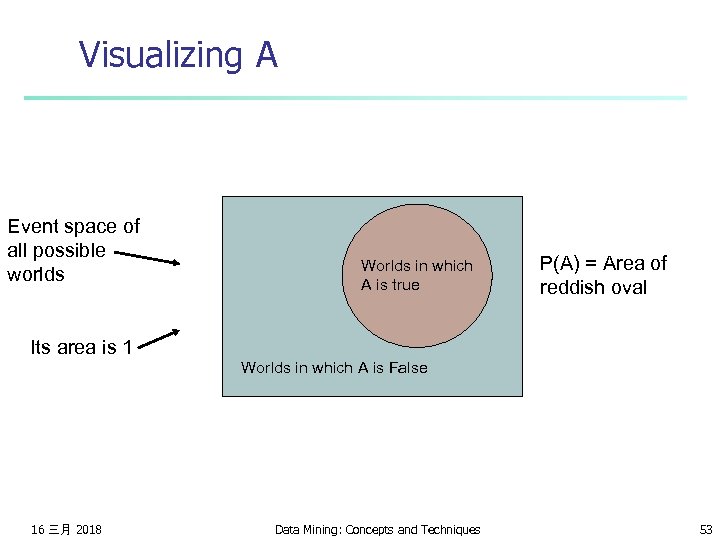 Visualizing A

Event space of all possible worlds

Its area is 1

Worlds in which A is true

Worlds in which A is False

P(A) = Area of reddish oval

16 三月 2018

Data Mining: Concepts and Techniques

53